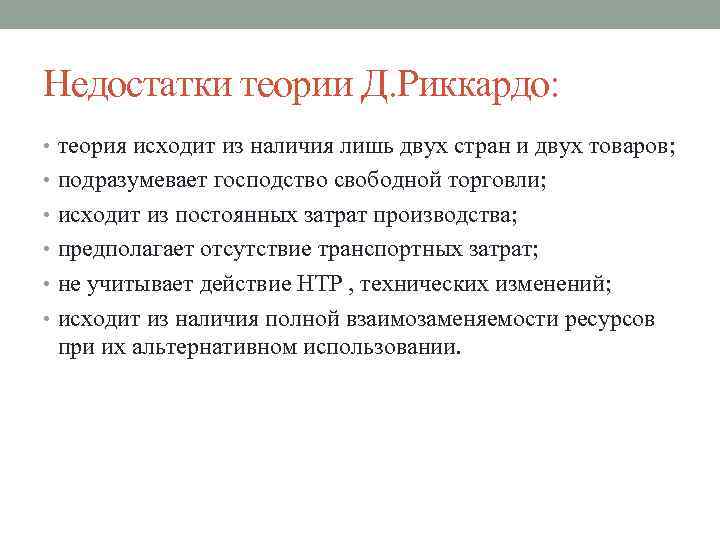 Недостатки теории Д.Риккардо:

• теория исходит из наличия лишь двух стран и двух товаров;
• подразумевает господство свободной торговли;
• исходит из постоянных затрат производства;
• предполагает отсутствие транспортных затрат;
• не учитывает действие НТР , технических изменений;
• исходит из наличия полной взаимозаменяемости ресурсов при их альтернативном использовании.